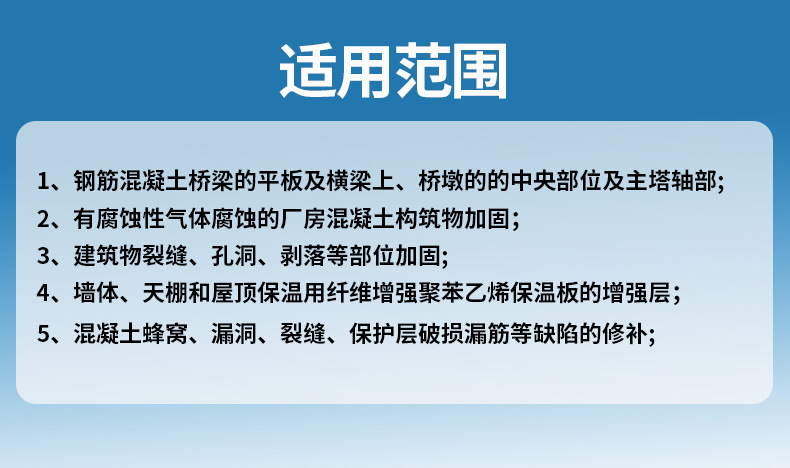 适用范围

1、钢筋混凝土桥梁的平板及横梁上、桥墩的的中央部位及主塔轴部;

2、有腐蚀性气体腐蚀的厂房混凝土构筑物加固;

3、建筑物裂缝、孔洞、剥落等部位加固;

4、墙体、天棚和屋顶保温用纤维增强聚苯乙烯保温板的增强层;

5、混凝土蜂窝、漏洞、裂缝、保护层破损漏筋等缺陷的修补;